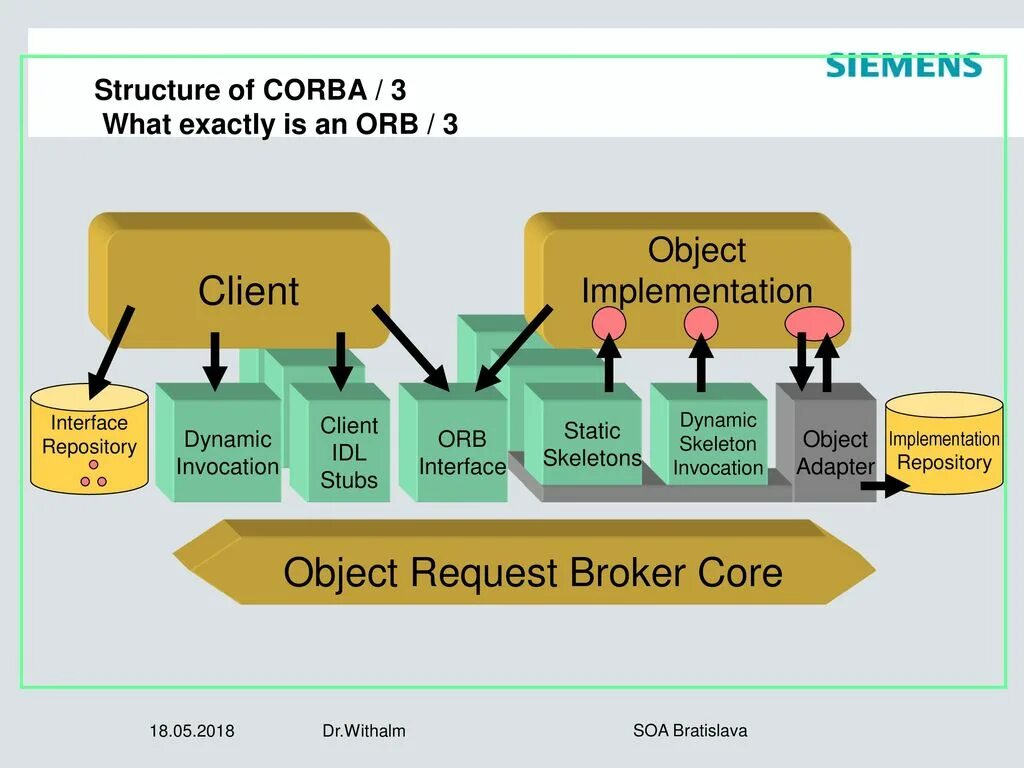 SIEMENS

Structure of CORBA / 3
What exactly is an ORB / 3

Client

Object Implementation

Interface Repository

Dynamic Invocation

Client IDL Stubs

ORB Interface

Static Skeletons

Dynamic Skeleton Invocation

Object Adapter

Implementation Repository

Object Request Broker Core

18.05.2018 Dr.Withalm SOA Bratislava